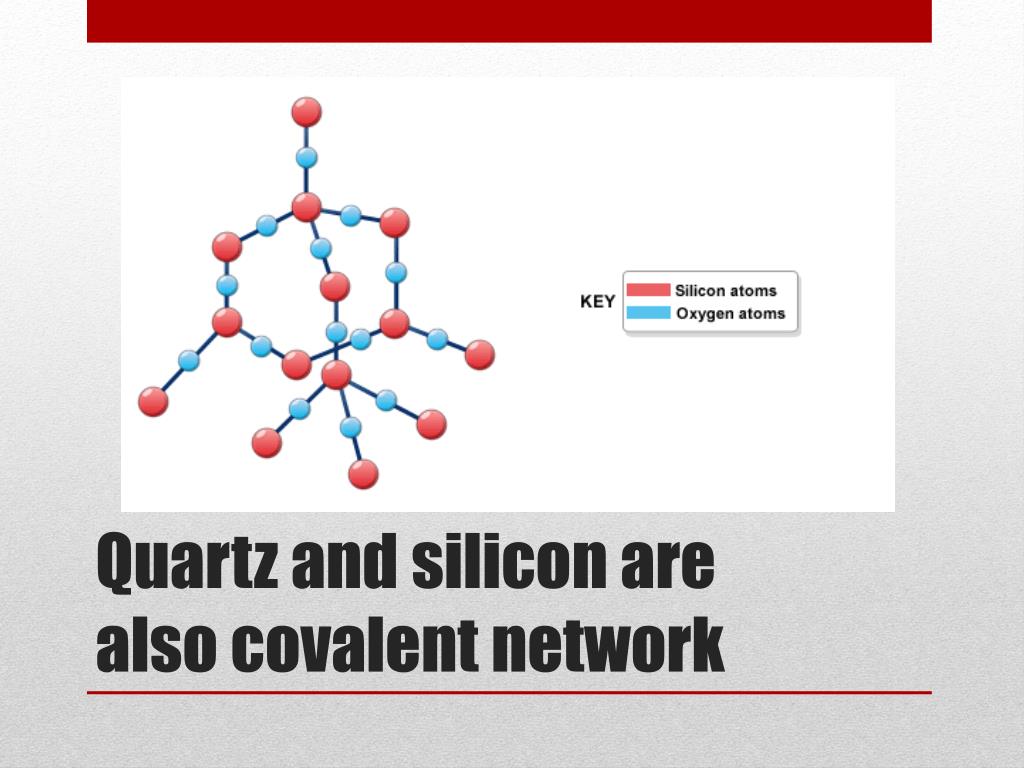 KEY
Silicon atoms
Oxygen atoms

Quartz and silicon are also covalent network